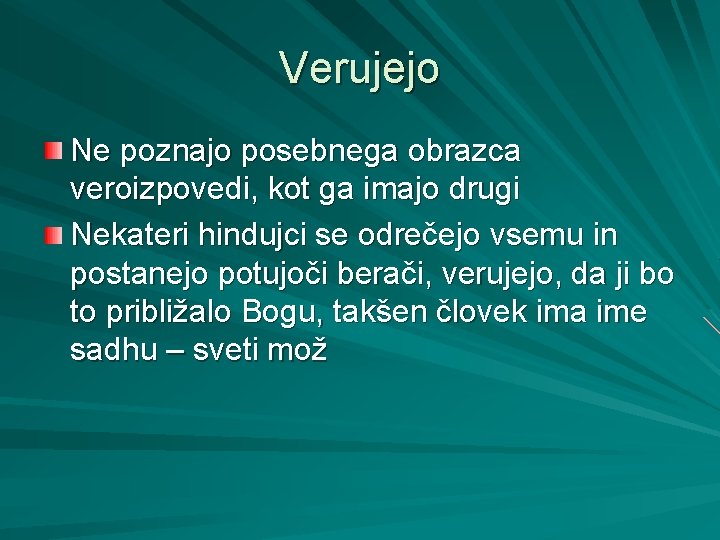 Verujejo

Ne poznajo posebnega obrazca veroizpovedi, kot ga imajo drugi

Nekateri hindujci se odrečejo vsemu in postanejo potujoči berači, verujejo, da ji bo to približalo Bogu, takšen človek ima ime sadhu – sveti mož